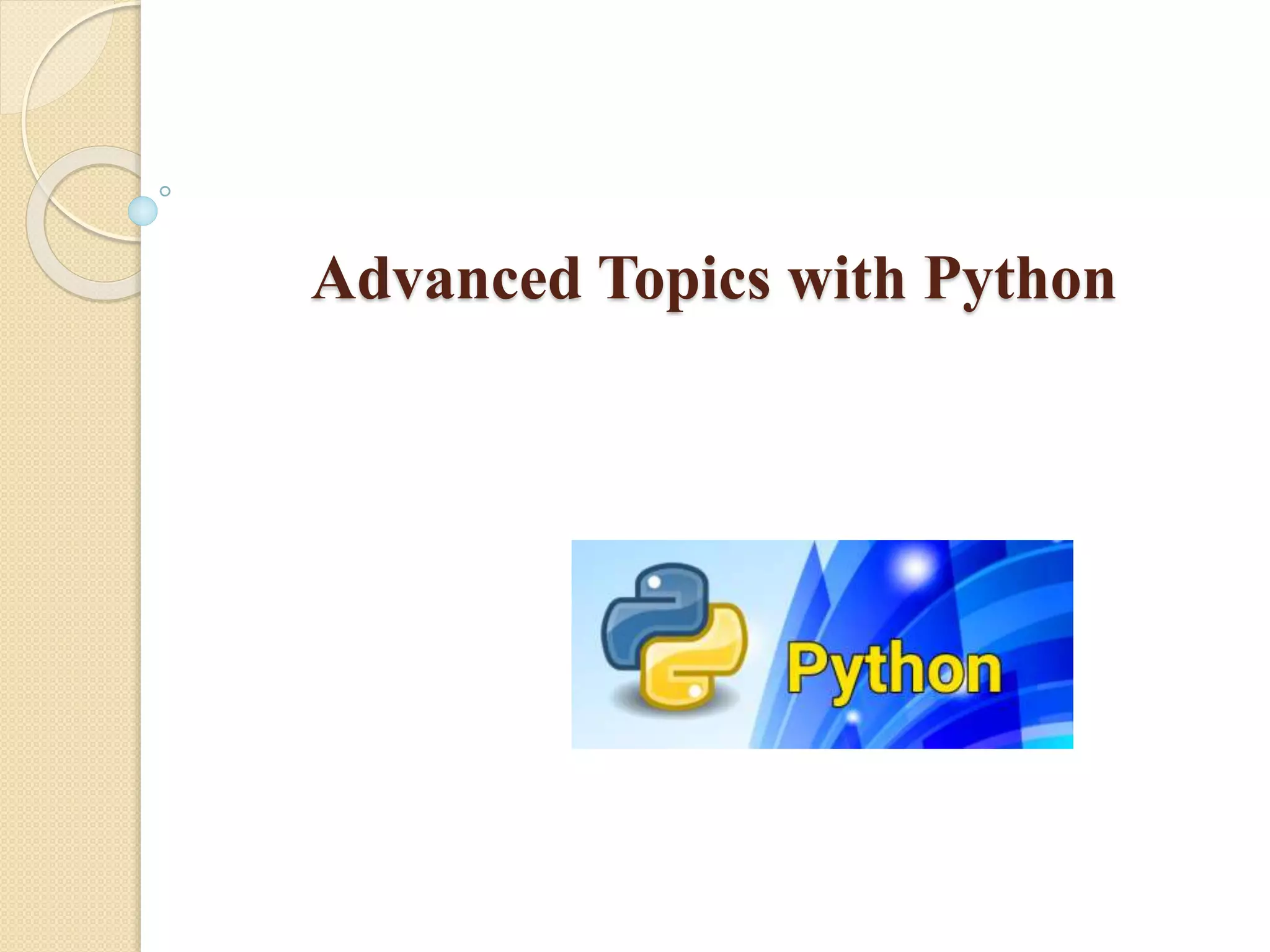 Advanced Topics with Python

Python